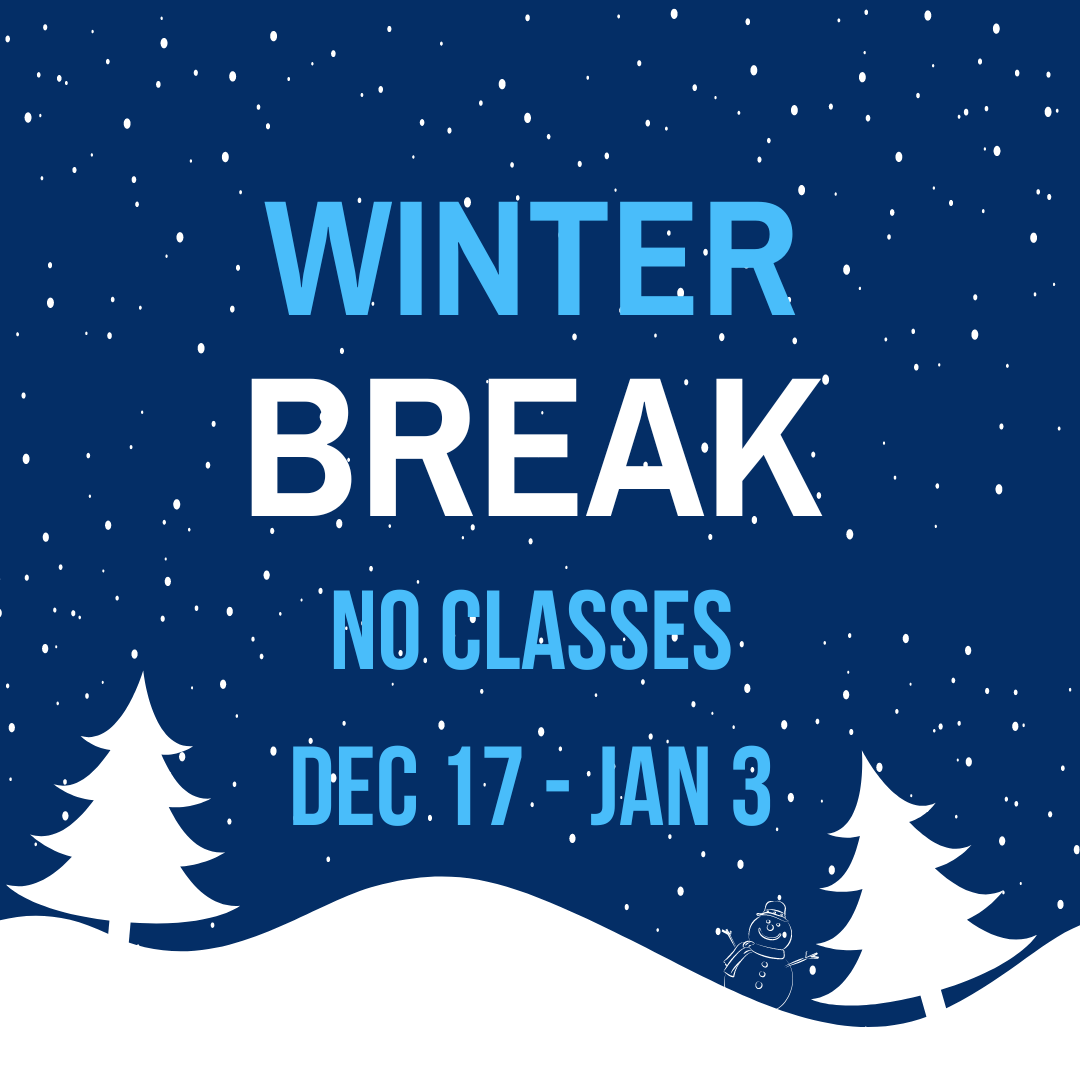 WINTER
BREAK
NO CLASSES
DEC 17 - JAN 3